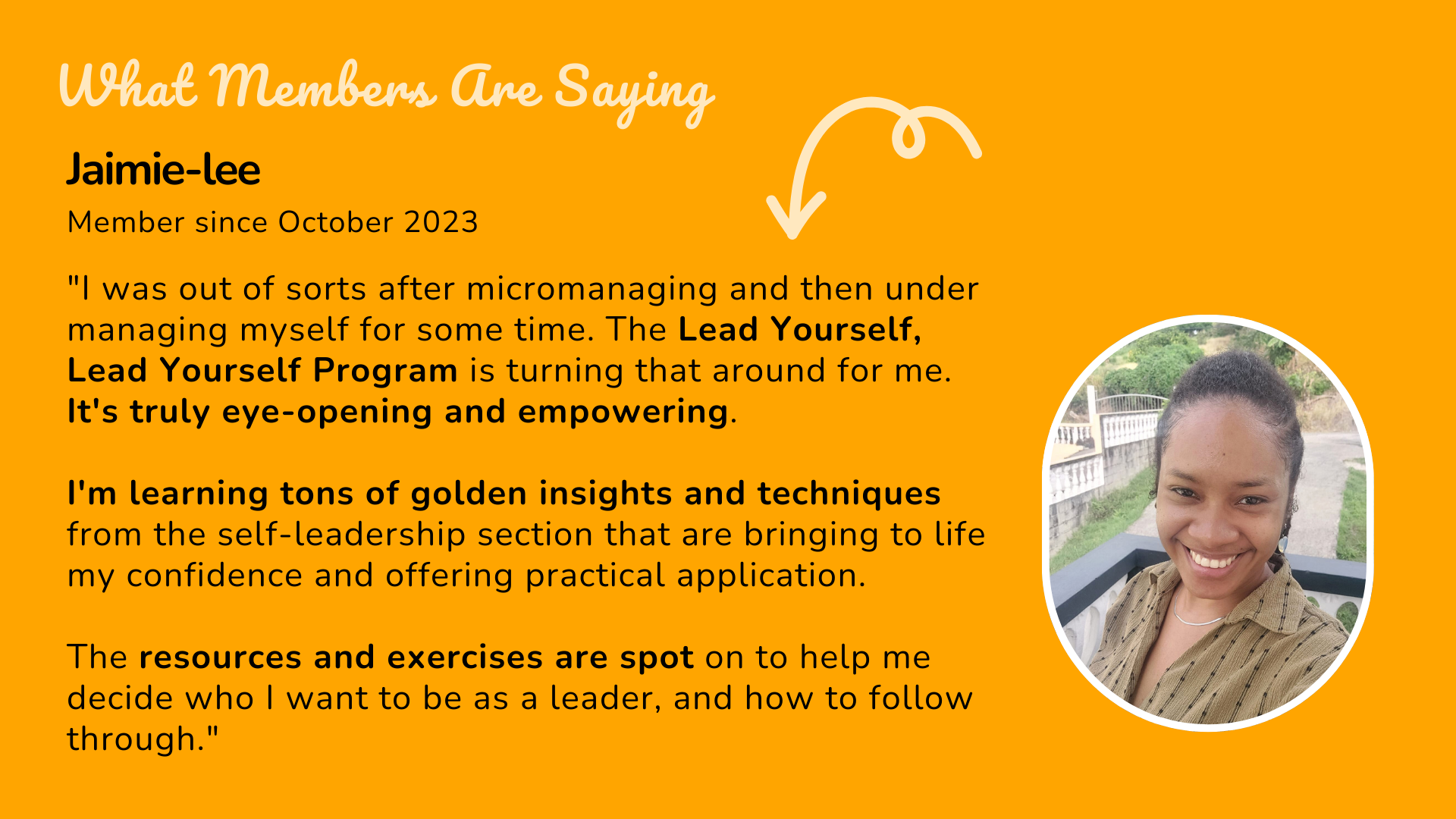 What Members Are Saying

Jaimie-lee

Member since October 2023

"I was out of sorts after micromanaging and then under managing myself for some time. The Lead Yourself, Lead Yourself Program is turning that around for me. It's truly eye-opening and empowering.

I'm learning tons of golden insights and techniques from the self-leadership section that are bringing to life my confidence and offering practical application.

The resources and exercises are spot on to help me decide who I want to be as a leader, and how to follow through."